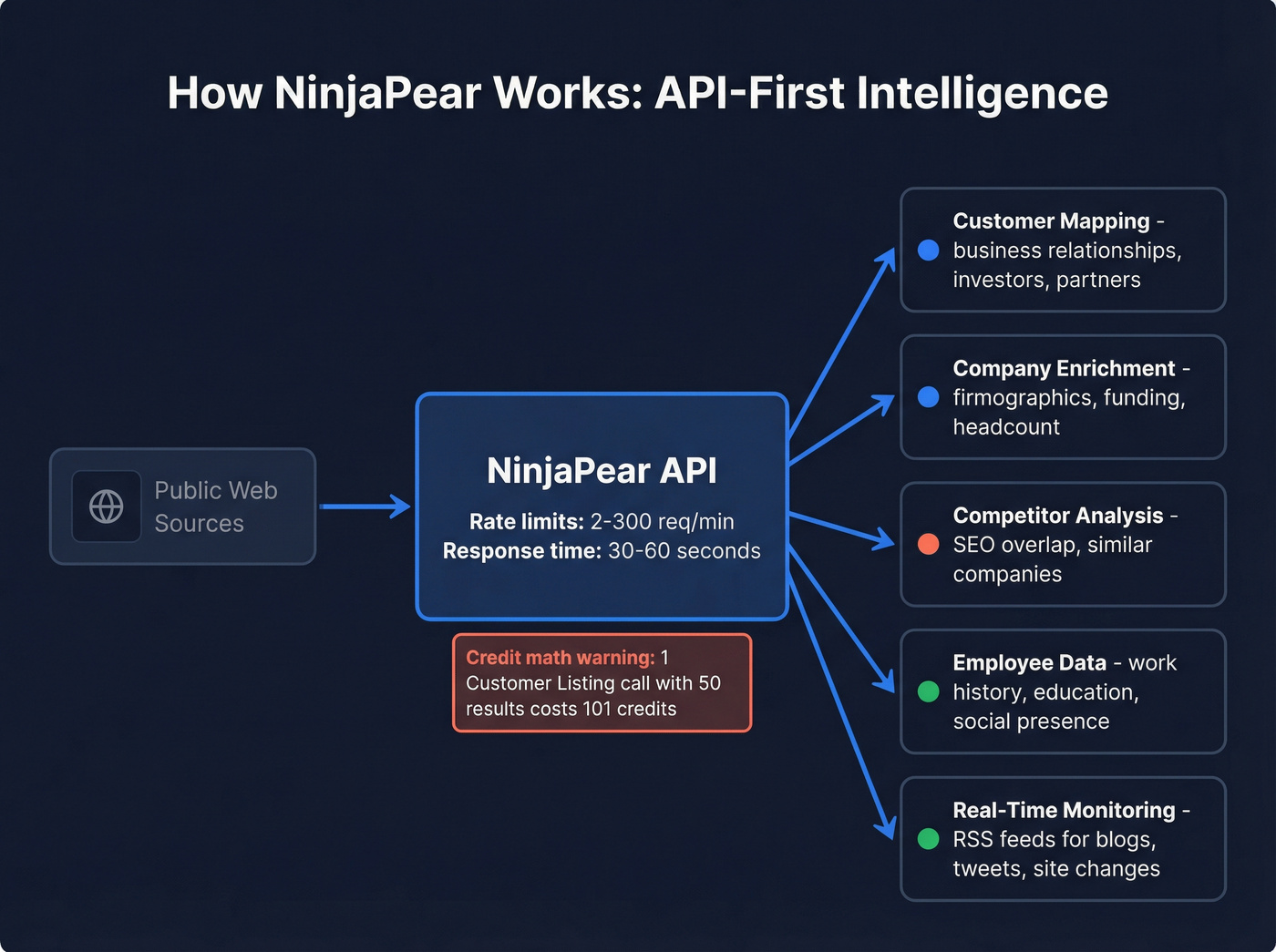 How NinjaPear Works: API-First Intelligence

Public Web Sources

NinjaPear API

Rate limits: 2-300 req/min
Response time: 30-60 seconds

Credit math warning: 1 Customer Listing call with 50 results costs 101 credits

Customer Mapping - business relationships, investors, partners

Company Enrichment - firmographics, funding, headcount

Competitor Analysis - SEO overlap, similar companies

Employee Data - work history, education, social presence

Real-Time Monitoring - RSS feeds for blogs, tweets, site changes